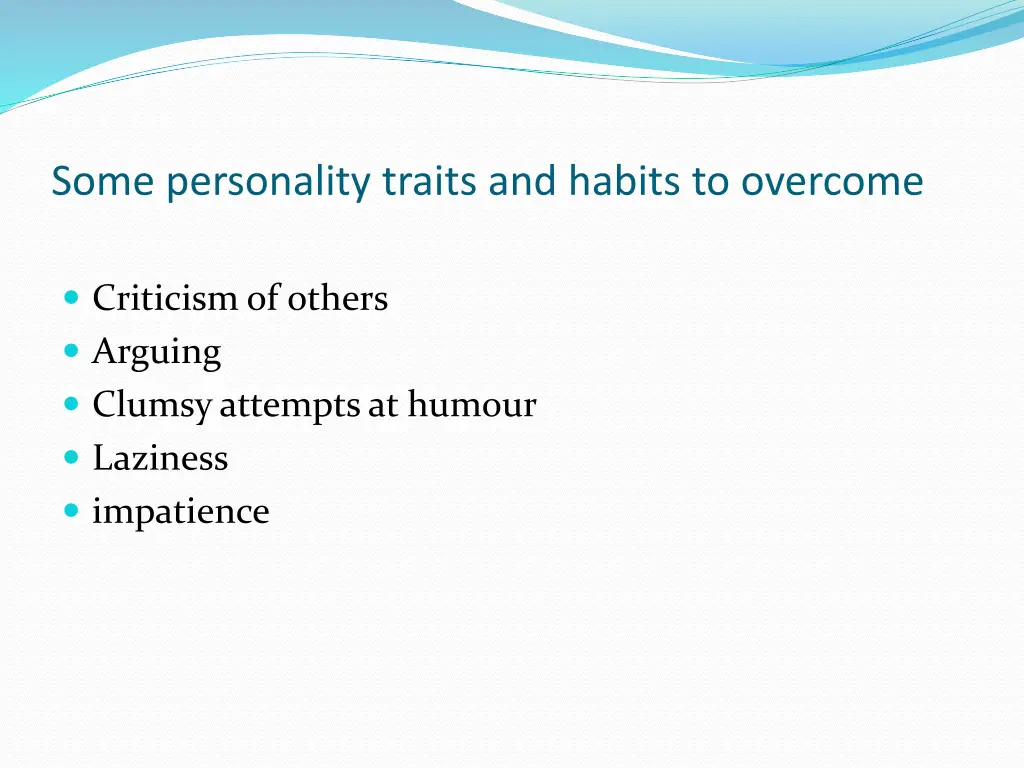 Some personality traits and habits to overcome

- Criticism of others
- Arguing
- Clumsy attempts at humour
- Laziness
- impatience